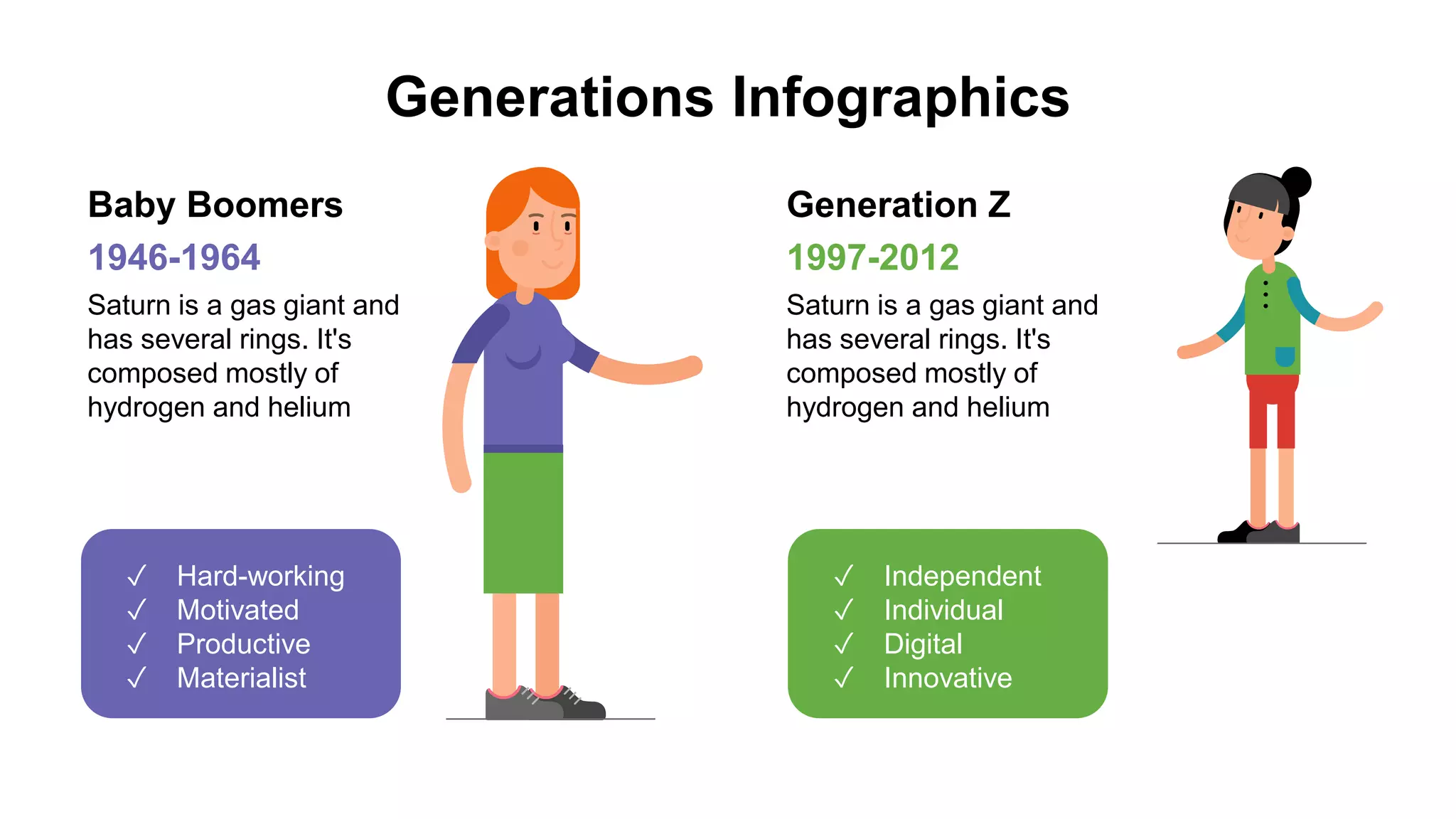 Generations Infographics

Baby Boomers

1946-1964

Saturn is a gas giant and has several rings. It's composed mostly of hydrogen and helium

✓ Hard-working
✓ Motivated
✓ Productive
✓ Materialist

Generation Z

1997-2012

Saturn is a gas giant and has several rings. It's composed mostly of hydrogen and helium

✓ Independent
✓ Individual
✓ Digital
✓ Innovative